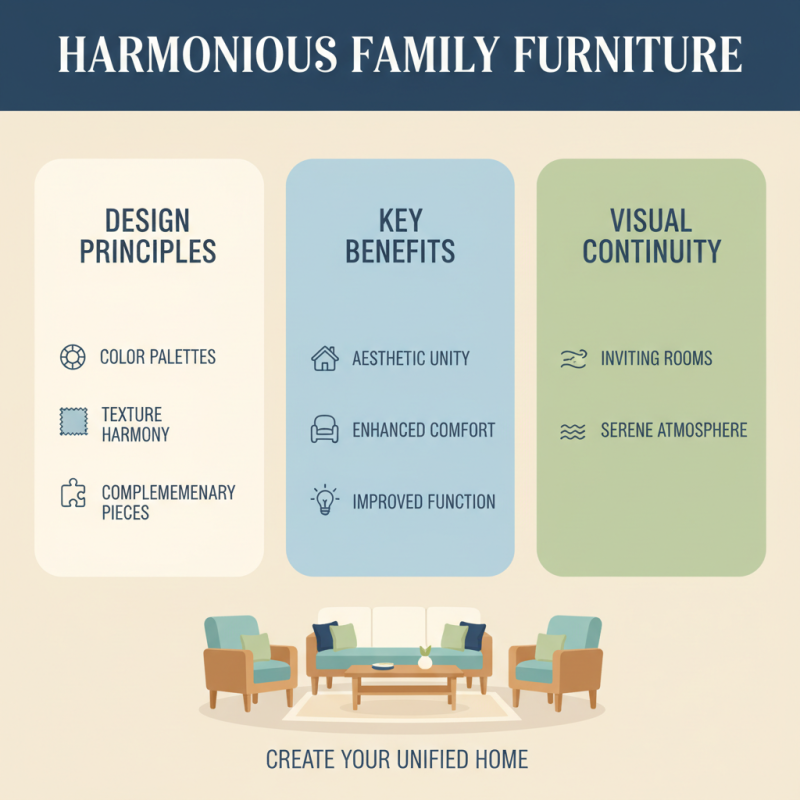 HARMONIOUS FAMILY FURNITURE

DESIGN PRINCIPLES

COLOR PALETTES

TEXTURE HARMONY

COMPLEMEMENARY PIECES

KEY BENEFITS

AESTHETIC UNITY

ENHANCED COMFORT

IMPROVED FUNCTION

VISUAL CONTINUITY

INVITING ROOMS

SERENE ATMOSPHERE

CREATE YOUR UNIFIED HOME